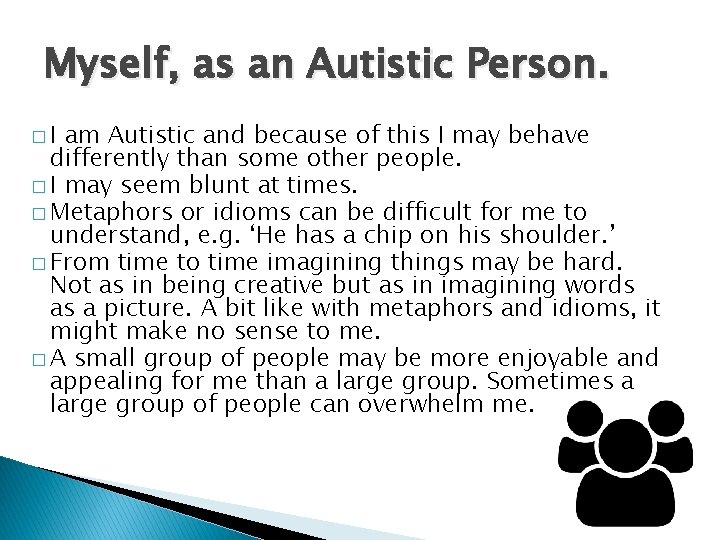 Myself, as an Autistic Person.

□ I am Autistic and because of this I may behave differently than some other people.

□ I may seem blunt at times.

□ Metaphors or idioms can be difficult for me to understand, e.g. ‘He has a chip on his shoulder.’

□ From time to time imagining things may be hard. Not as in being creative but as in imagining words as a picture. A bit like with metaphors and idioms, it might make no sense to me.

□ A small group of people may be more enjoyable and appealing for me than a large group. Sometimes a large group of people can overwhelm me.